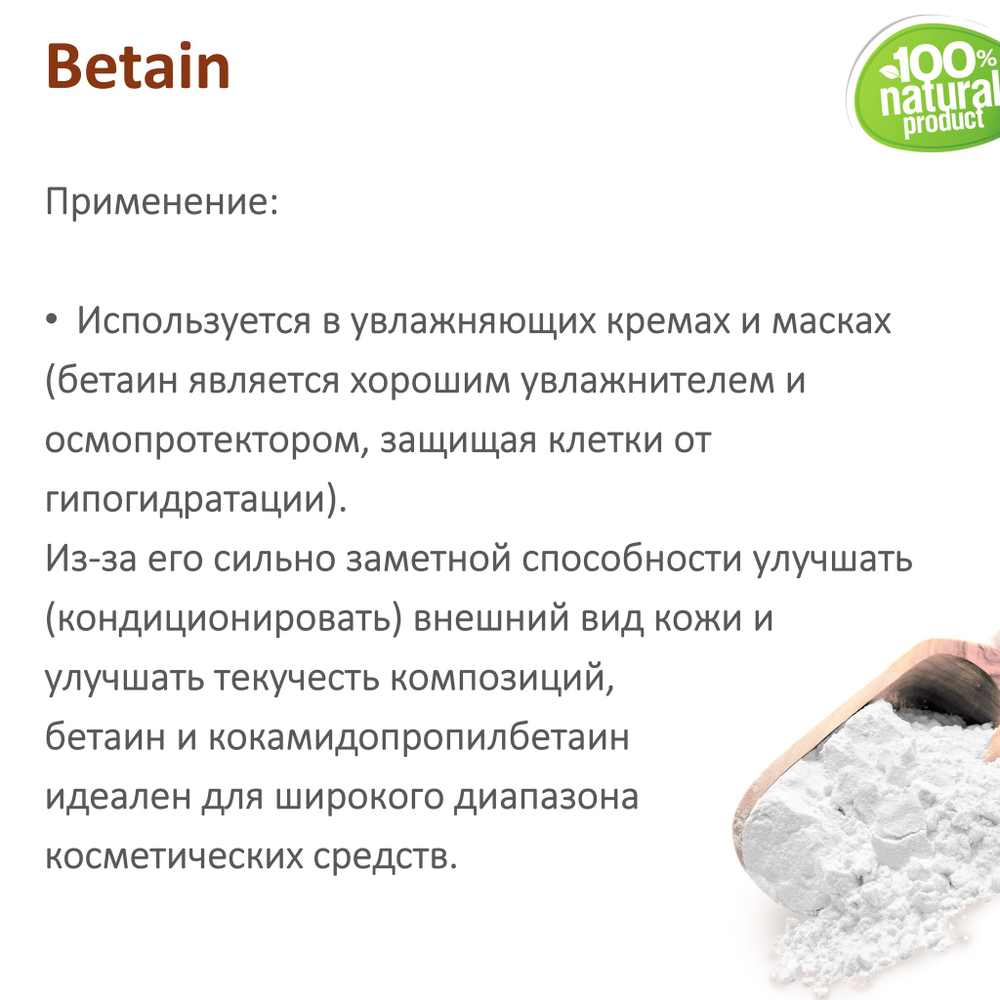 Betain

100% natural product

Применение:

• Используется в увлажняющих кремах и масках (бетаин является хорошим увлажнителем и осмопротектором, защищая клетки от гипогидратации).
Из-за его сильно заметной способности улучшать (кондиционировать) внешний вид кожи и улучшать текучесть композиций,
бетаин и кокамидопропилбетаин
идеален для широкого диапазона
косметических средств.